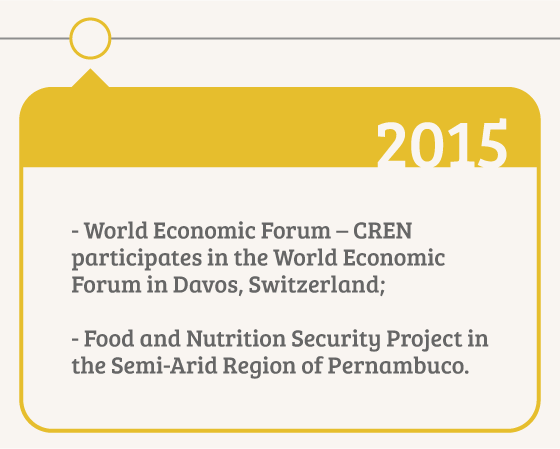 2015

- World Economic Forum – CREN participates in the World Economic Forum in Davos, Switzerland;

- Food and Nutrition Security Project in the Semi-Arid Region of Pernambuco.